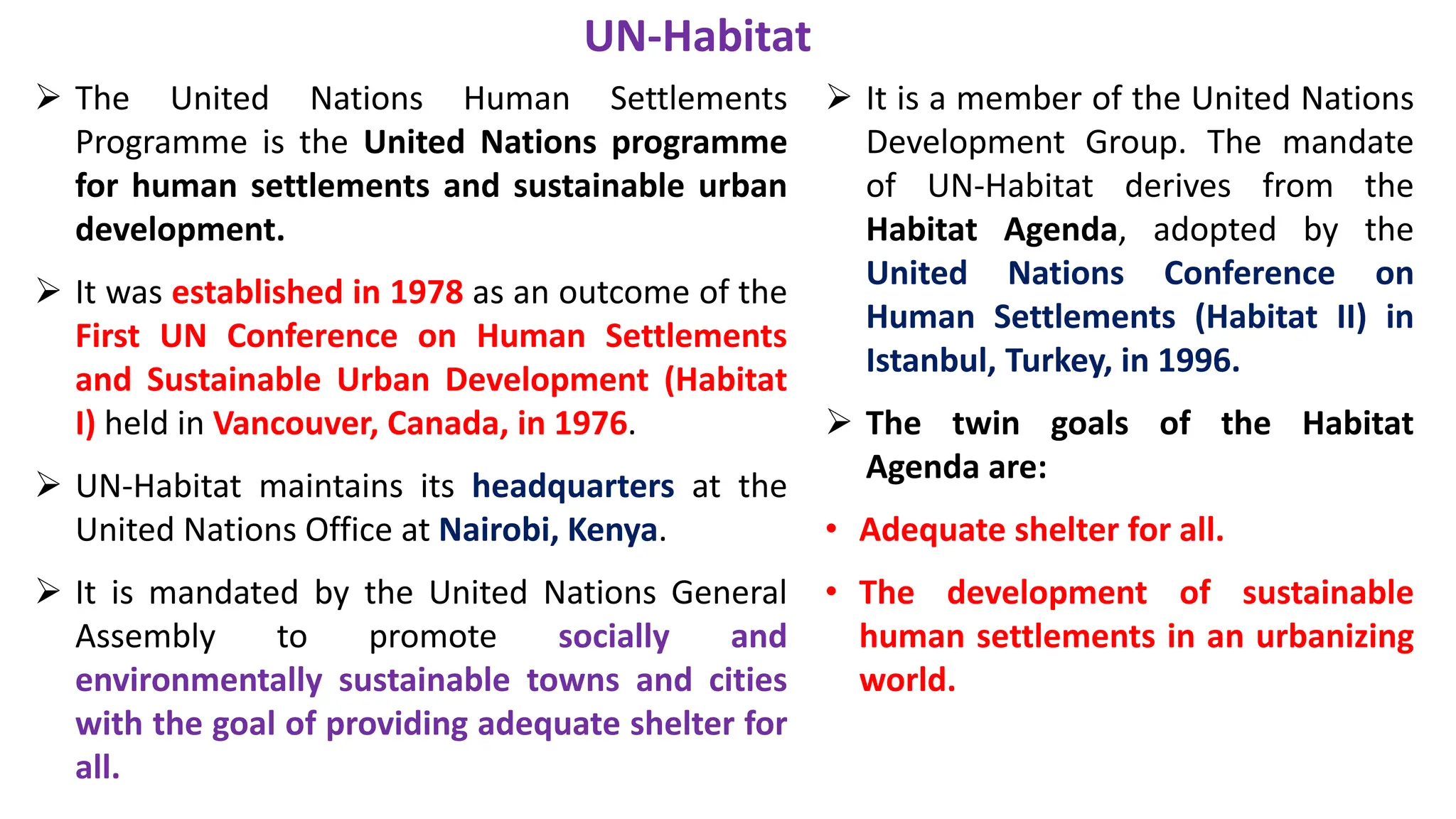 UN-Habitat

➢ The United Nations Human Settlements Programme is the United Nations programme for human settlements and sustainable urban development.

➢ It was established in 1978 as an outcome of the First UN Conference on Human Settlements and Sustainable Urban Development (Habitat I) held in Vancouver, Canada, in 1976.

➢ UN-Habitat maintains its headquarters at the United Nations Office at Nairobi, Kenya.

➢ It is mandated by the United Nations General Assembly to promote socially and environmentally sustainable towns and cities with the goal of providing adequate shelter for all.

➢ It is a member of the United Nations Development Group. The mandate of UN-Habitat derives from the Habitat Agenda, adopted by the United Nations Conference on Human Settlements (Habitat II) in Istanbul, Turkey, in 1996.

➢ The twin goals of the Habitat Agenda are:

• Adequate shelter for all.

• The development of sustainable human settlements in an urbanizing world.